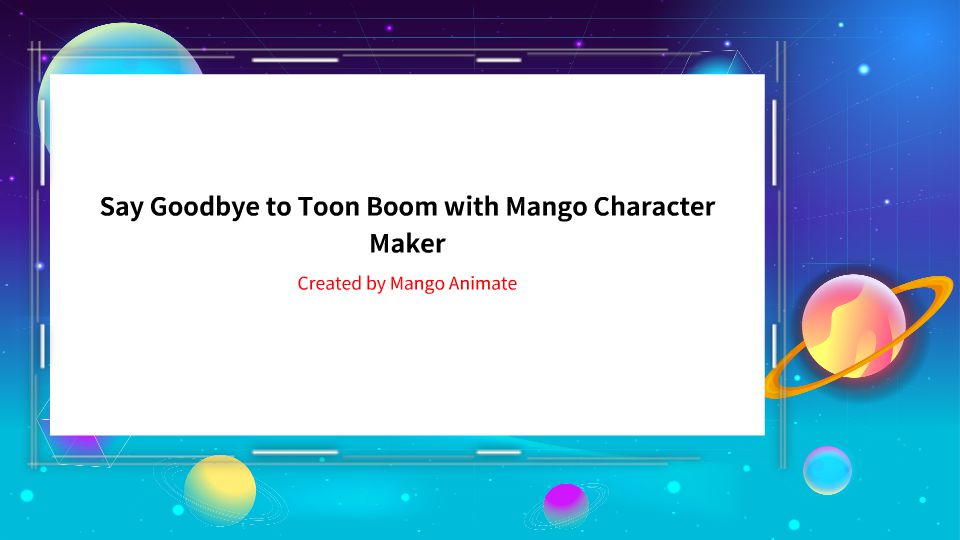 Say Goodbye to Toon Boom with Mango Character Maker

Created by Mango Animate